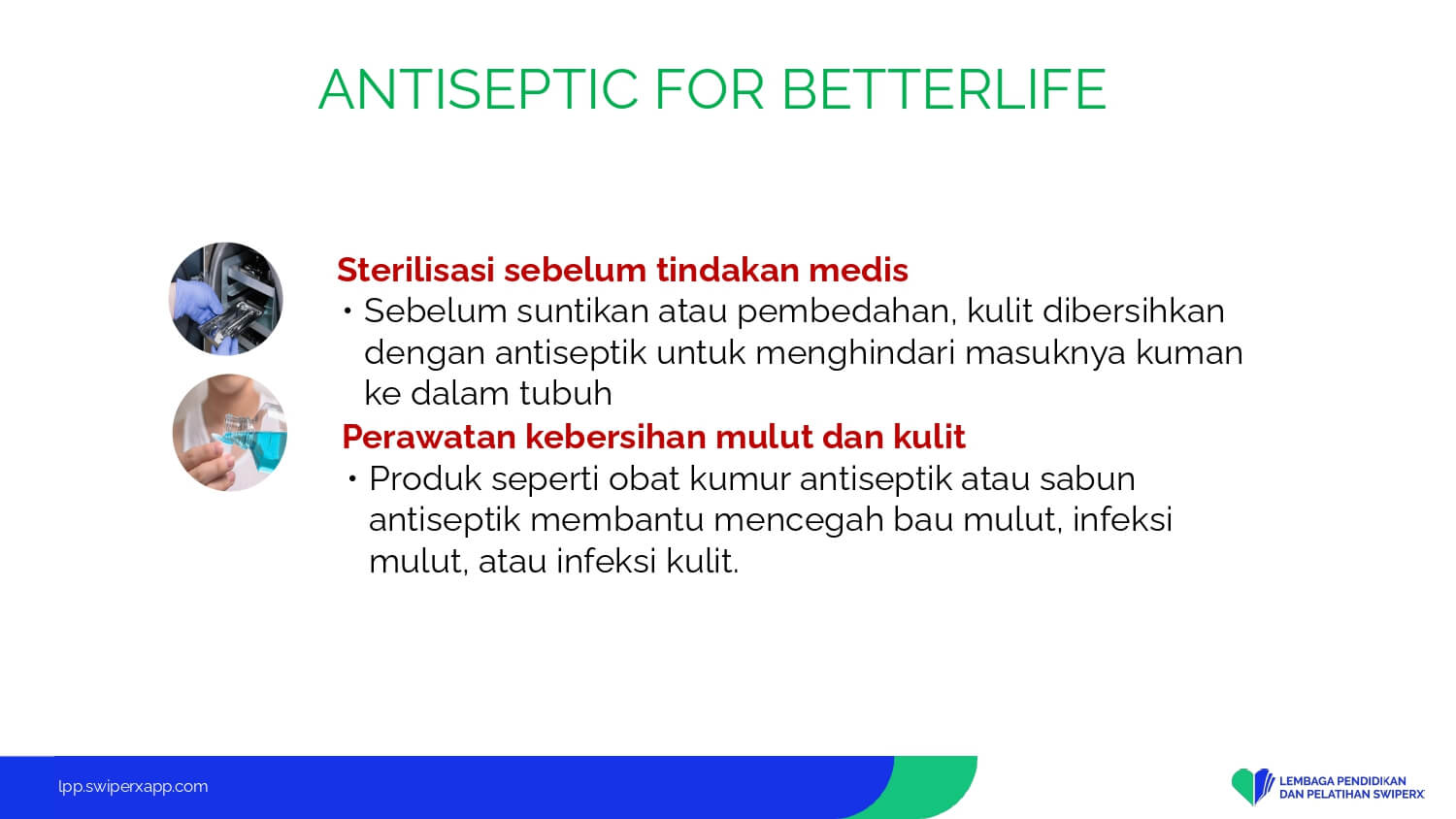 ANTISEPTIC FOR BETTERLIFE

Sterilisasi sebelum tindakan medis

• Sebelum suntikan atau pembedahan, kulit dibersihkan dengan antiseptik untuk menghindari masuknya kuman ke dalam tubuh

Perawatan kebersihan mulut dan kulit

• Produk seperti obat kumur antiseptik atau sabun antiseptik membantu mencegah bau mulut, infeksi mulut, atau infeksi kulit.

lpp.swiperxapp.com

LEMBAGA PENDIDIKAN DAN PELATIHAN SWIPERX